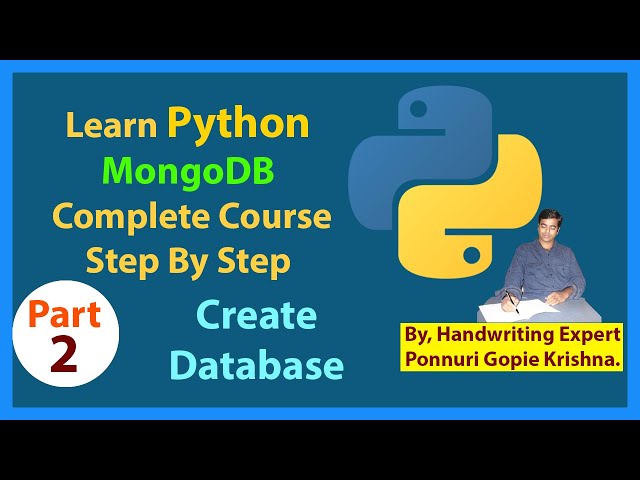 Learn Python
MongoDB
Complete Course
Step By Step

Part
2

Create
Database

By, Handwriting Expert
Ponnuri Gopie Krishna.